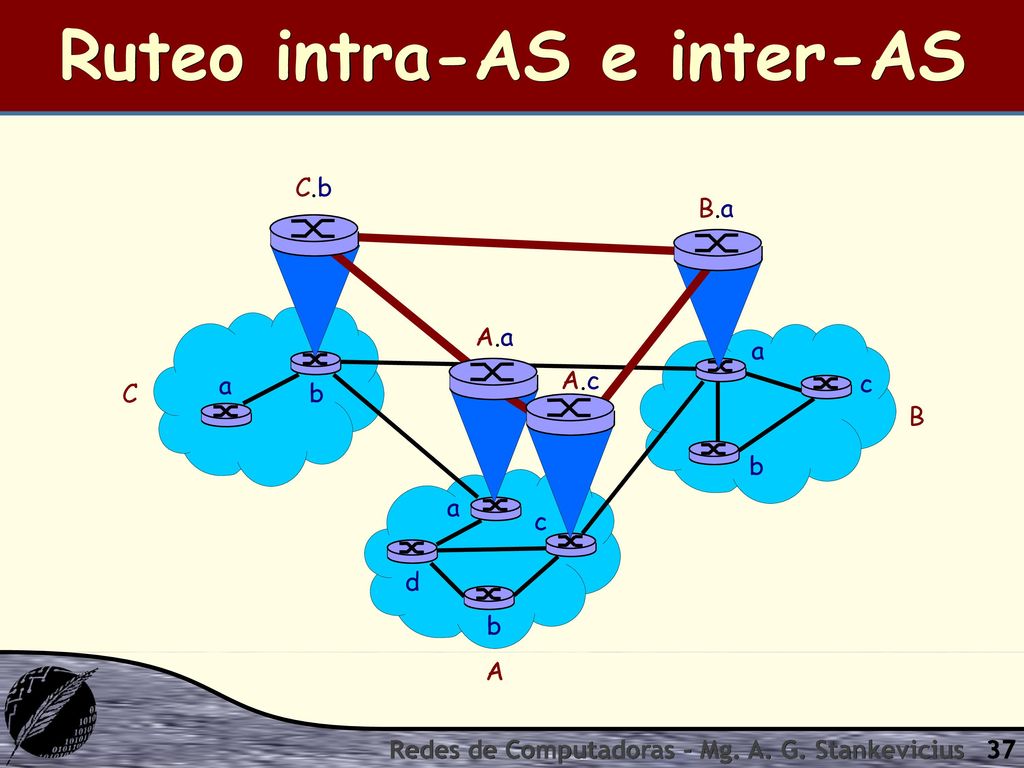 Ruteo intra-AS e inter-AS

C.b

B.a

A.a

A.c

C

a

b

a

c

B

b

a

c

d

b

A

Redes de Computadoras - Mg. A. G. Stankevicius 37